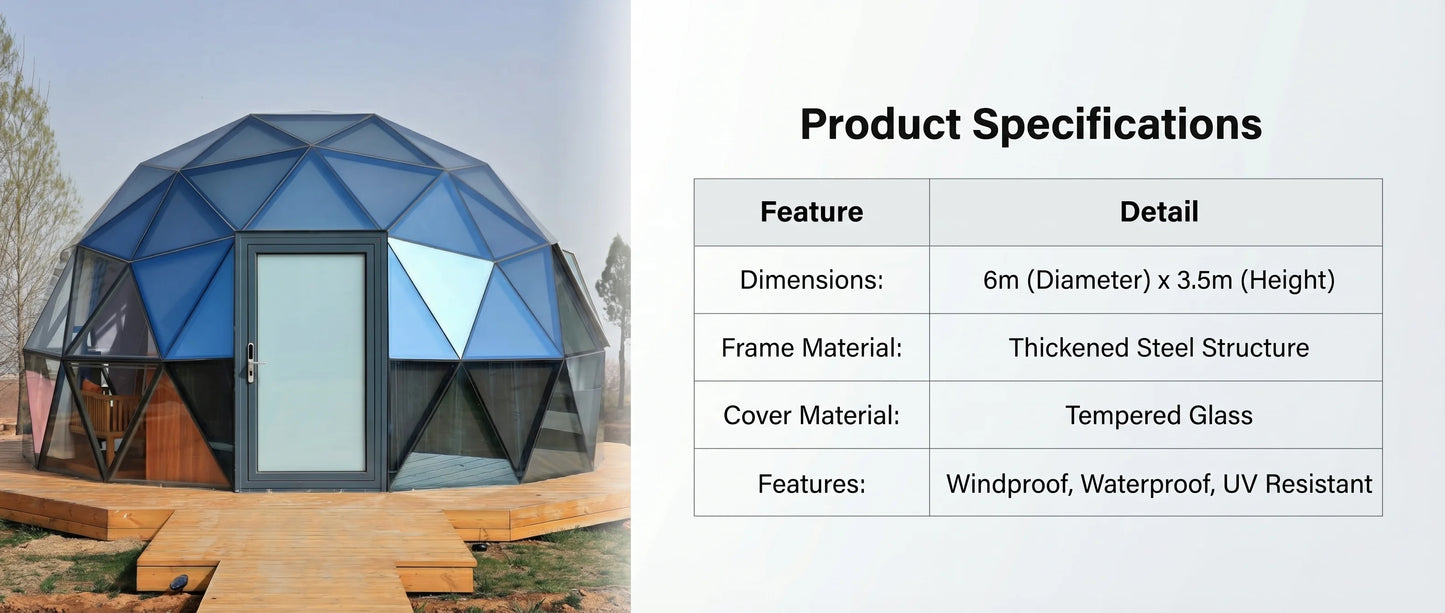 Product Specifications

| Feature | Detail |
|---|---|
| Dimensions: | 6m (Diameter) x 3.5m (Height) |
| Frame Material: | Thickened Steel Structure |
| Cover Material: | Tempered Glass |
| Features: | Windproof, Waterproof, UV Resistant |